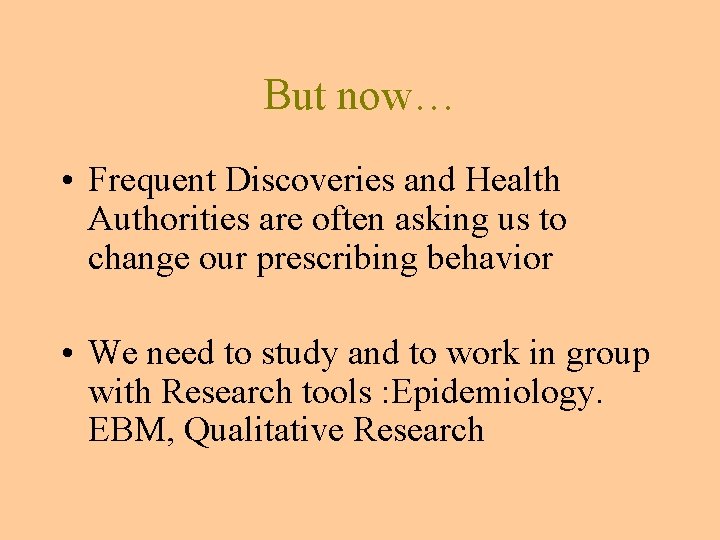 But now…

• Frequent Discoveries and Health Authorities are often asking us to change our prescribing behavior

• We need to study and to work in group with Research tools :Epidemiology. EBM, Qualitative Research